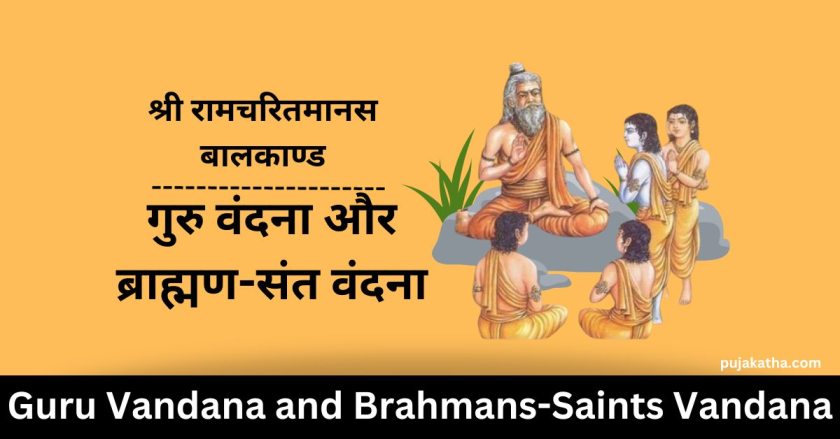 श्री रामचरितमानस
बालकाण्ड
----------------------
गुरु वंदना और
ब्राह्मण-संत वंदना

pujakatha.com

Guru Vandana and Brahmans-Saints Vandana